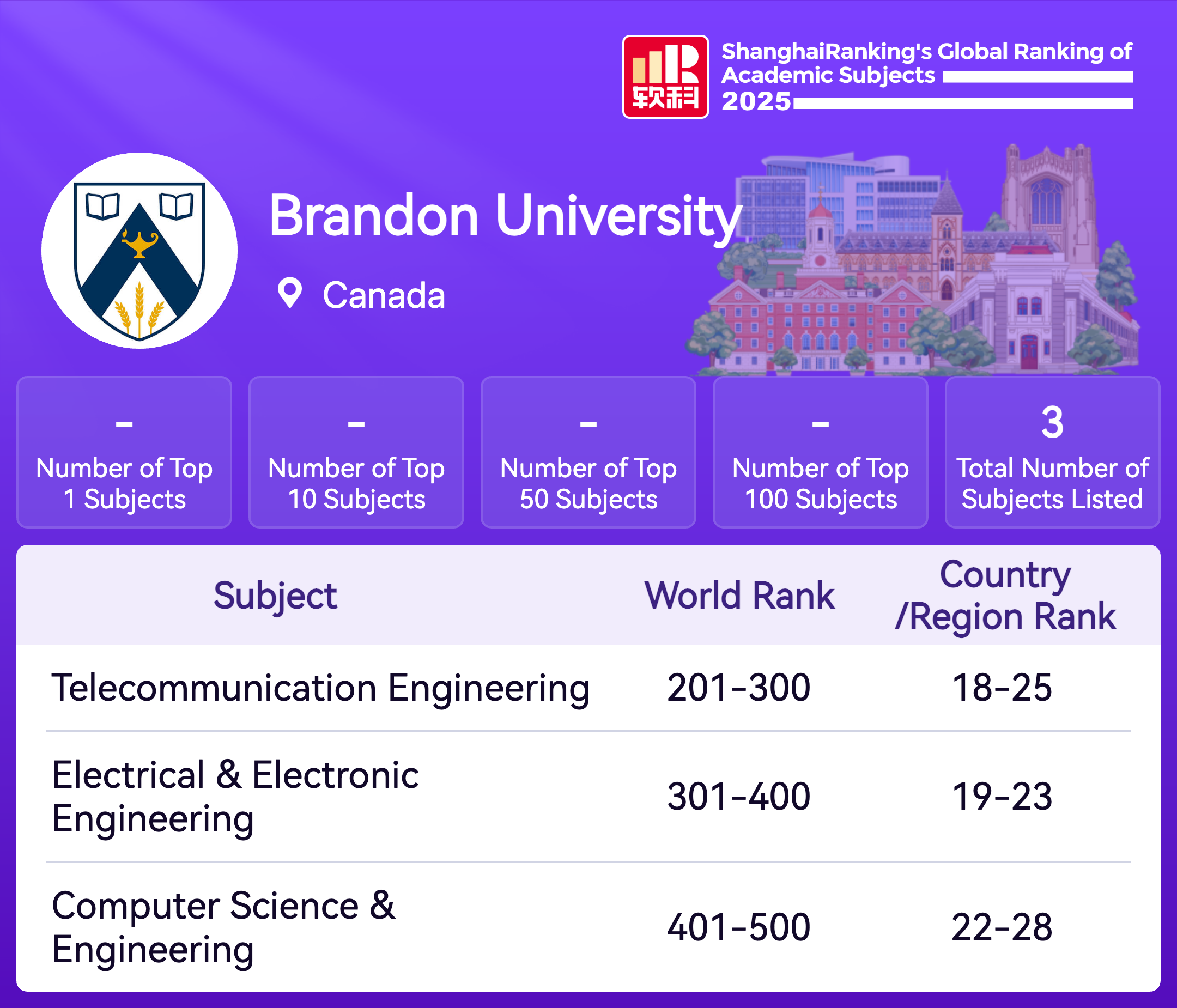 软科

ShanghaiRanking's Global Ranking of Academic Subjects 2025

Brandon University

Canada

–
Number of Top 1 Subjects

–
Number of Top 10 Subjects

–
Number of Top 50 Subjects

–
Number of Top 100 Subjects

3
Total Number of Subjects Listed

| Subject | World Rank | Country /Region Rank |
|---|---|---|
| Telecommunication Engineering | 201-300 | 18-25 |
| Electrical & Electronic Engineering | 301-400 | 19-23 |
| Computer Science & Engineering | 401-500 | 22-28 |